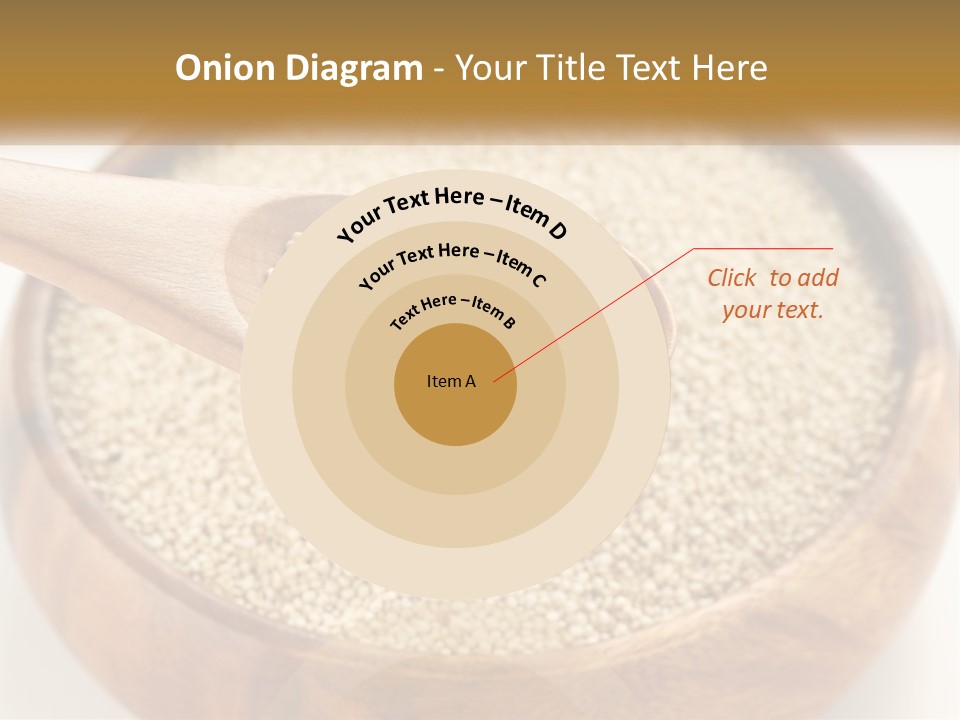 Onion Diagram - Your Title Text Here

Your Text Here – Item D

Your Text Here – Item C

Text Here – Item B

Item A

Click to add your text.